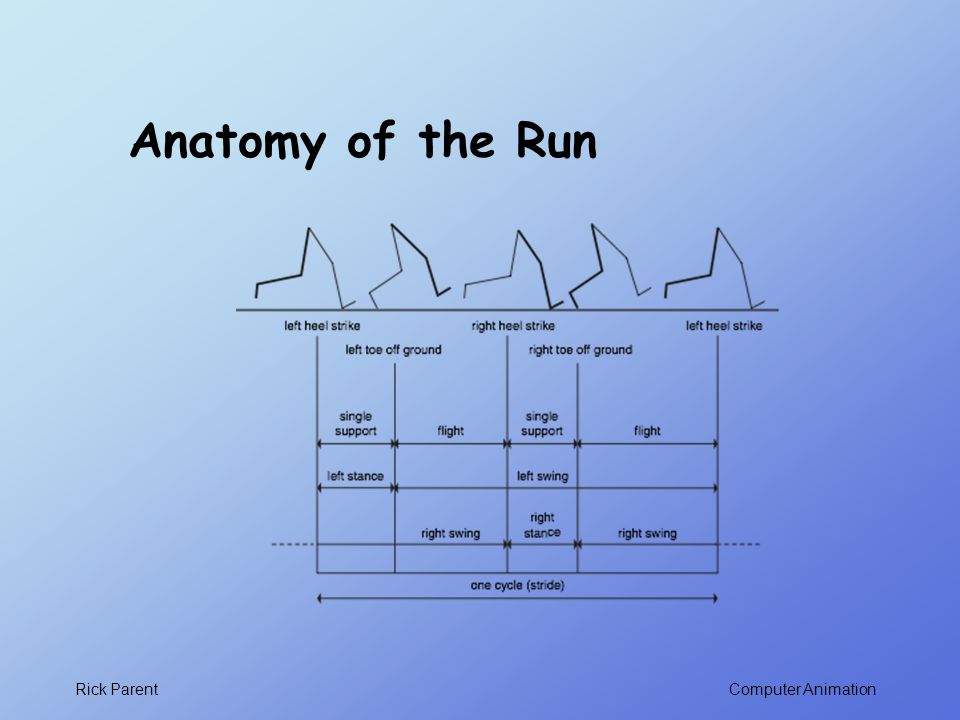 Anatomy of the Run

left heel strike

right heel strike

left heel strike

left toe off ground

right toe off ground

single support

flight

single support

flight

left stance

left swing

right swing

right stance

right swing

one cycle (stride)

Rick Parent

Computer Animation